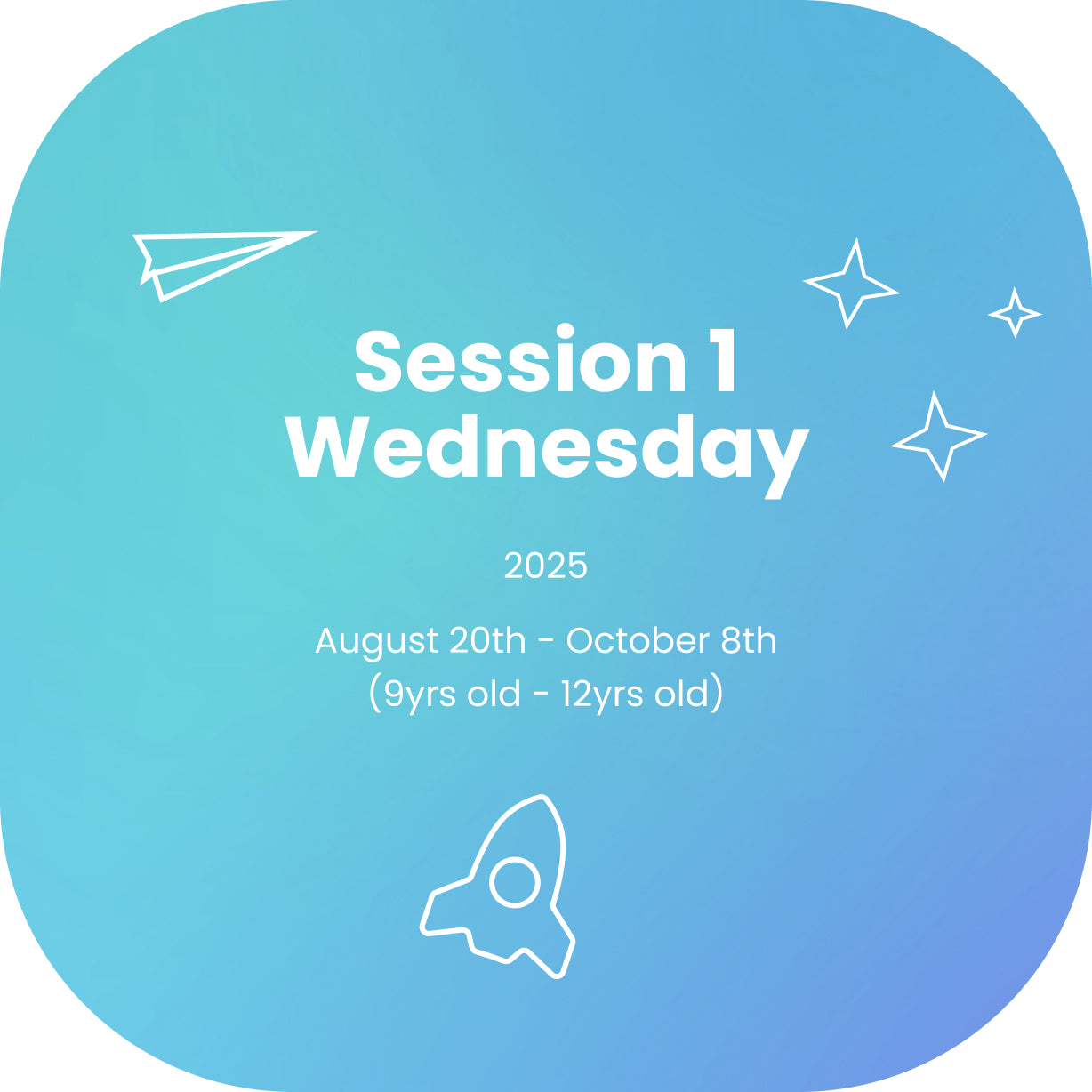 Session 1
Wednesday

2025

August 20th - October 8th
(9yrs old - 12yrs old)